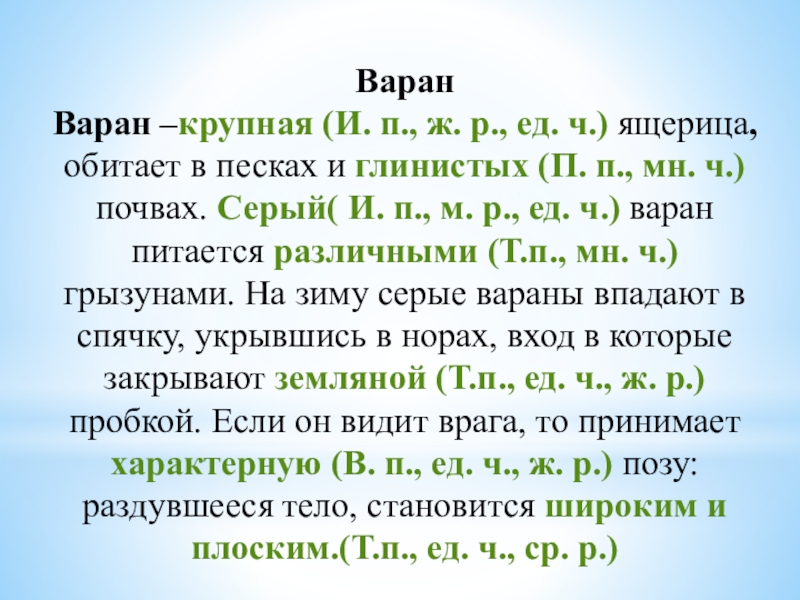 Варан

Варан –крупная (И. п., ж. р., ед. ч.) ящерица, обитает в песках и глинистых (П. п., мн. ч.) почвах. Серый( И. п., м. р., ед. ч.) варан питается различными (Т.п., мн. ч.) грызунами. На зиму серые вараны впадают в спячку, укрывшись в норах, вход в которые закрывают земляной (Т.п., ед. ч., ж. р.) пробкой. Если он видит врага, то принимает характерную (В. п., ед. ч., ж. р.) позу: раздувшееся тело, становится широким и плоским.(Т.п., ед. ч., ср. р.)